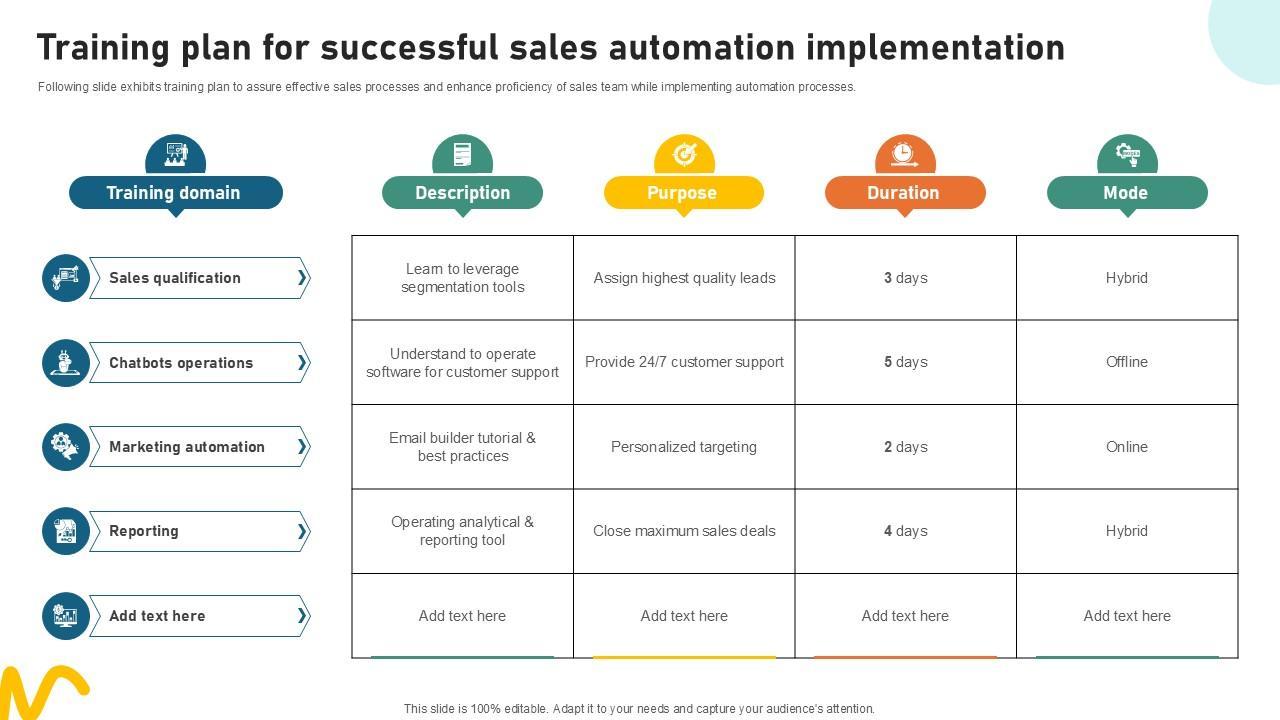 Training plan for successful sales automation implementation

Following slide exhibits training plan to assure effective sales processes and enhance proficiency of sales team while implementing automation processes.

| Training domain | Description | Purpose | Duration | Mode |
|---|---|---|---|---|
| Sales qualification | Learn to leverage segmentation tools | Assign highest quality leads | 3 days | Hybrid |
| Chatbots operations | Understand to operate software for customer support | Provide 24/7 customer support | 5 days | Offline |
| Marketing automation | Email builder tutorial & best practices | Personalized targeting | 2 days | Online |
| Reporting | Operating analytical & reporting tool | Close maximum sales deals | 4 days | Hybrid |
| Add text here | Add text here | Add text here | Add text here | Add text here |

This slide is 100% editable. Adapt it to your needs and capture your audience's attention.